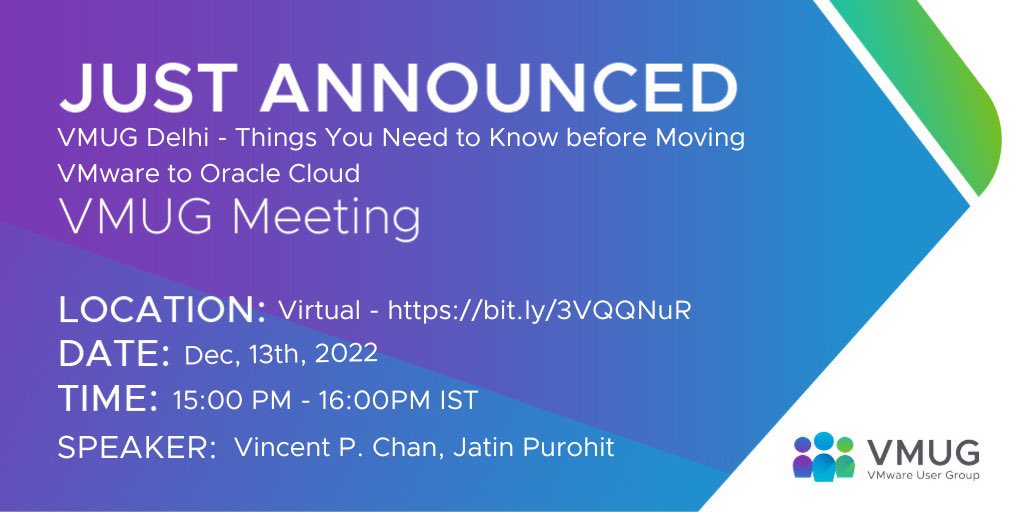 JUST ANNOUNCED
VMUG Delhi - Things You Need to Know before Moving VMware to Oracle Cloud
VMUG Meeting

LOCATION: Virtual - https://bit.ly/3VQQNuR
DATE: Dec, 13th, 2022
TIME: 15:00 PM - 16:00PM IST
SPEAKER: Vincent P. Chan, Jatin Purohit

VMUG
VMware User Group